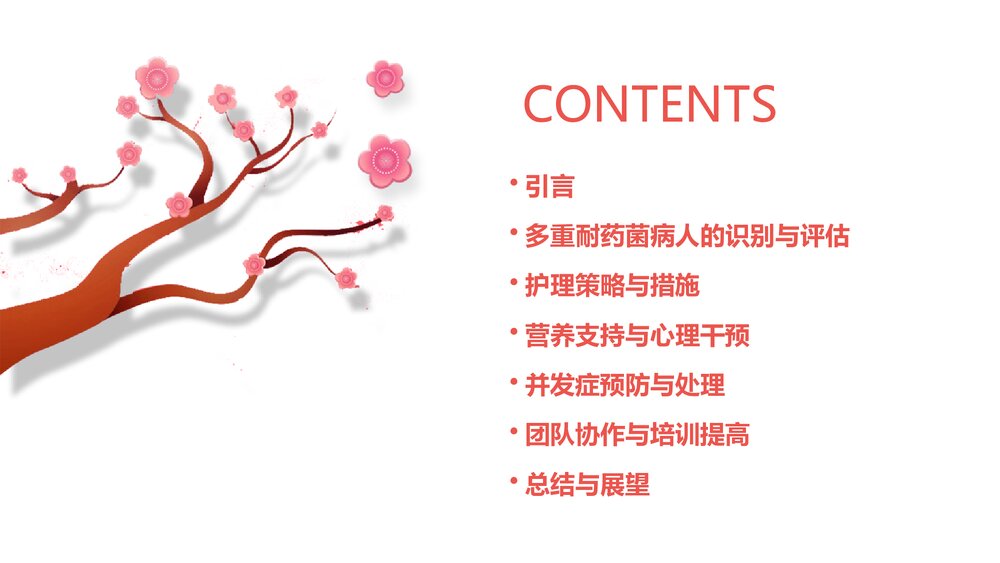 CONTENTS

• 引言
• 多重耐药菌病人的识别与评估
• 护理策略与措施
• 营养支持与心理干预
• 并发症预防与处理
• 团队协作与培训提高
• 总结与展望